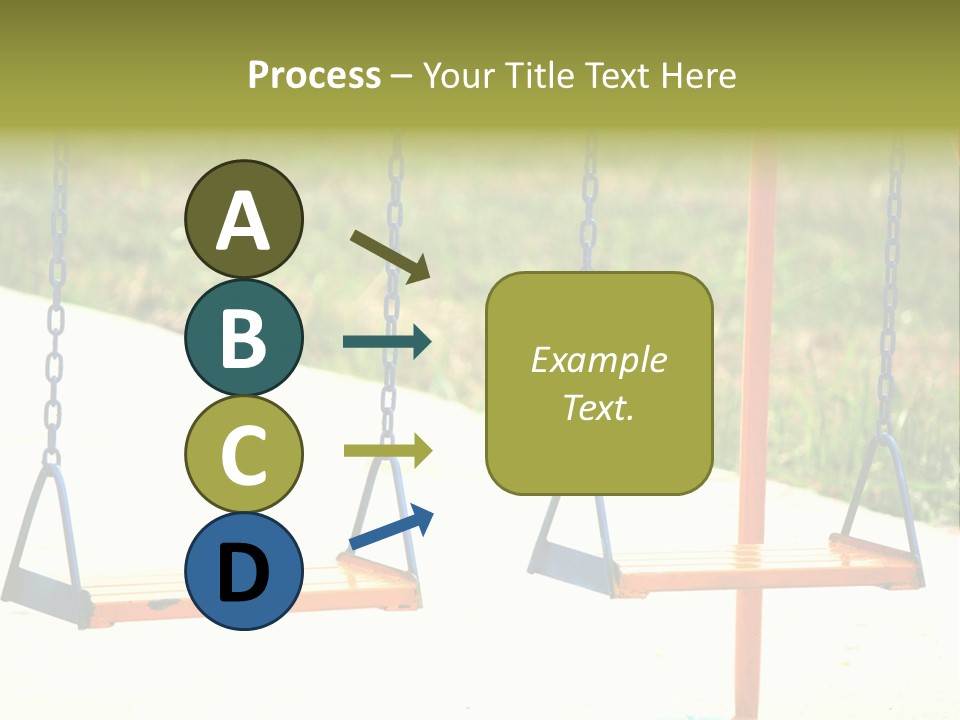 Process – Your Title Text Here

A

B

C

D

Example Text.